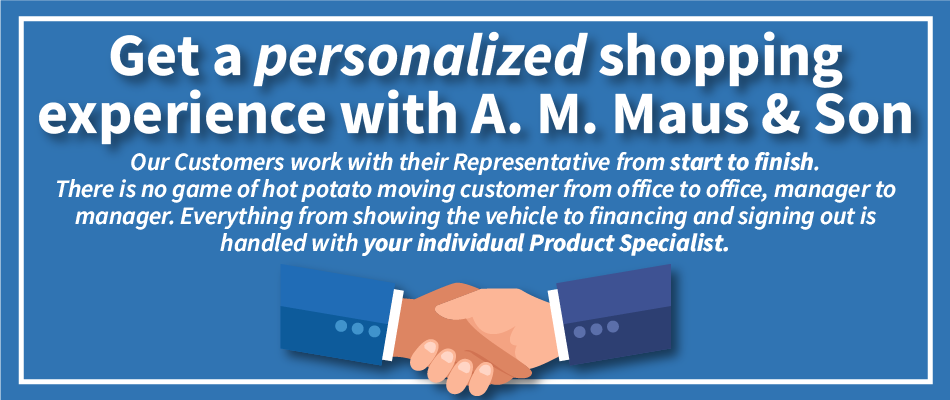 Get a personalized shopping experience with A. M. Maus & Son

Our Customers work with their Representative from start to finish. There is no game of hot potato moving customer from office to office, manager to manager. Everything from showing the vehicle to financing and signing out is handled with your individual Product Specialist.